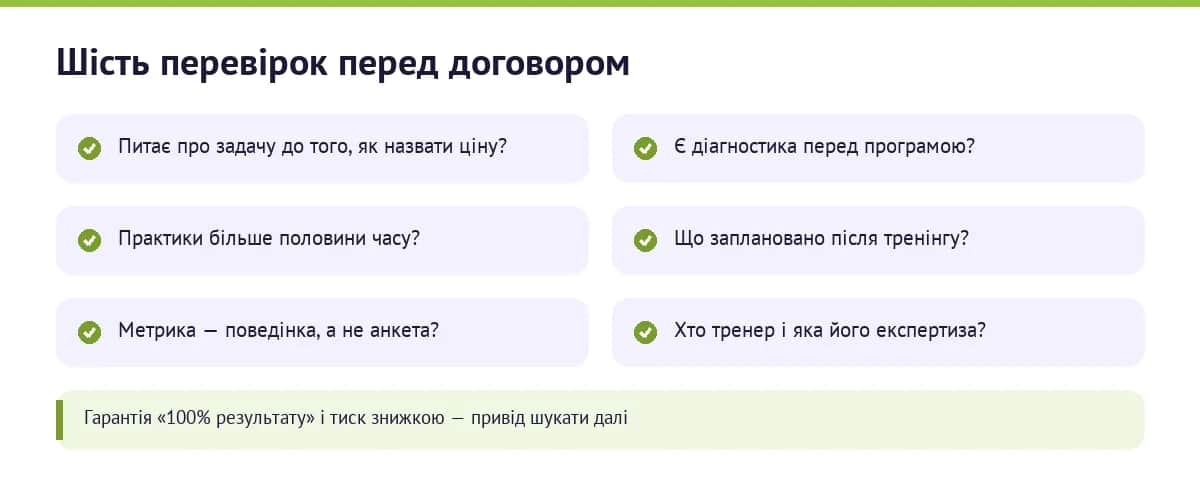 Шість перевірок перед договором

Питає про задачу до того, як назвати ціну?

Є діагностика перед програмою?

Практики більше половини часу?

Що заплановано після тренінгу?

Метрика — поведінка, а не анкета?

Хто тренер і яка його експертиза?

Гарантія «100% результату» і тиск знижкою — привід шукати далі